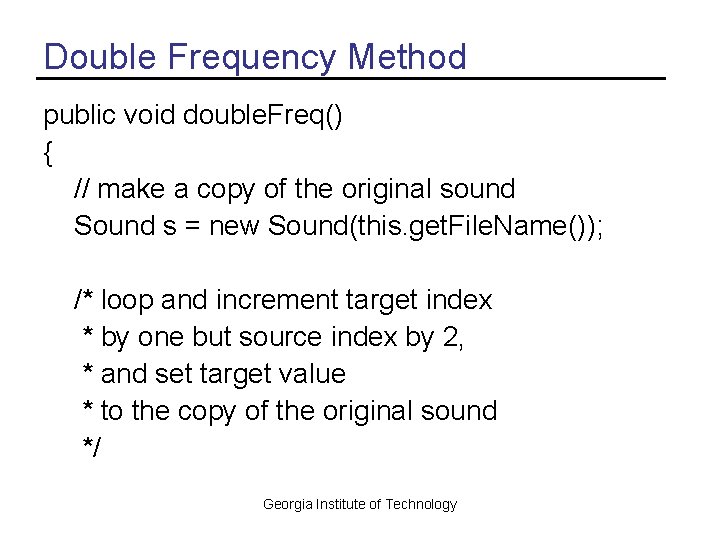 Double Frequency Method

public void doubleFreq()
{
// make a copy of the original sound
Sound s = new Sound(this.getFileName());

/* loop and increment target index
* by one but source index by 2,
* and set target value
* to the copy of the original sound
*/

Georgia Institute of Technology